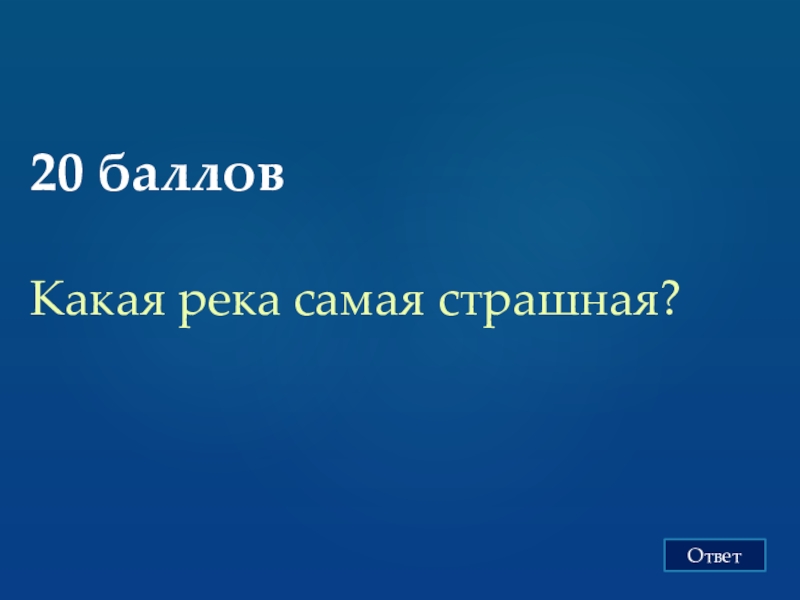 20 баллов

Какая река самая страшная?

Ответ